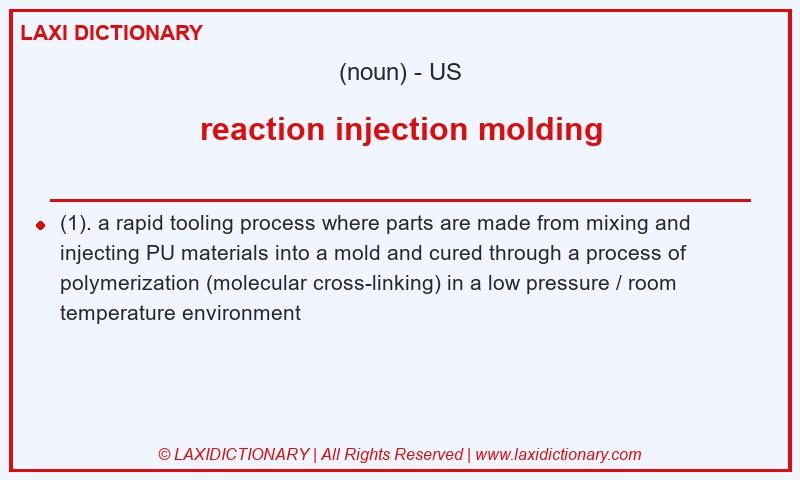 LAXI DICTIONARY

(noun) - US

reaction injection molding

(1). a rapid tooling process where parts are made from mixing and injecting PU materials into a mold and cured through a process of polymerization (molecular cross-linking) in a low pressure / room temperature environment

© LAXIDICTIONARY | All Rights Reserved | www.laxidictionary.com